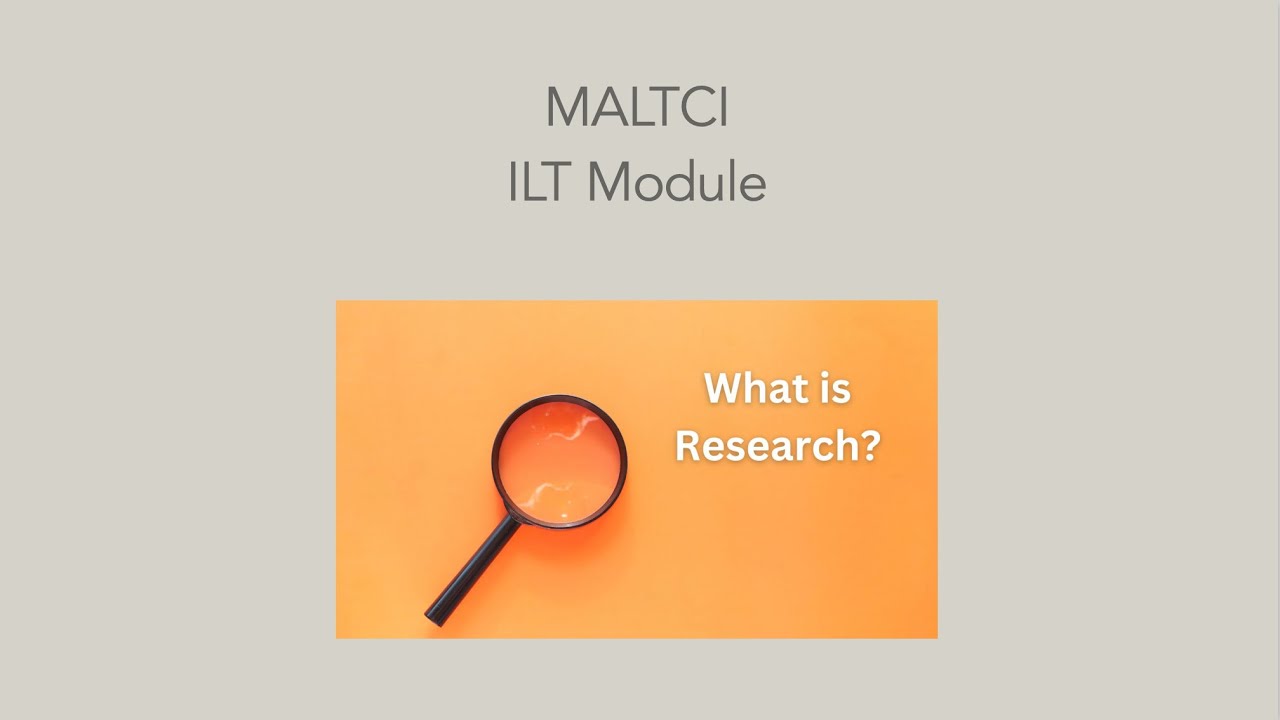 MALTCI
ILT Module

What is Research?